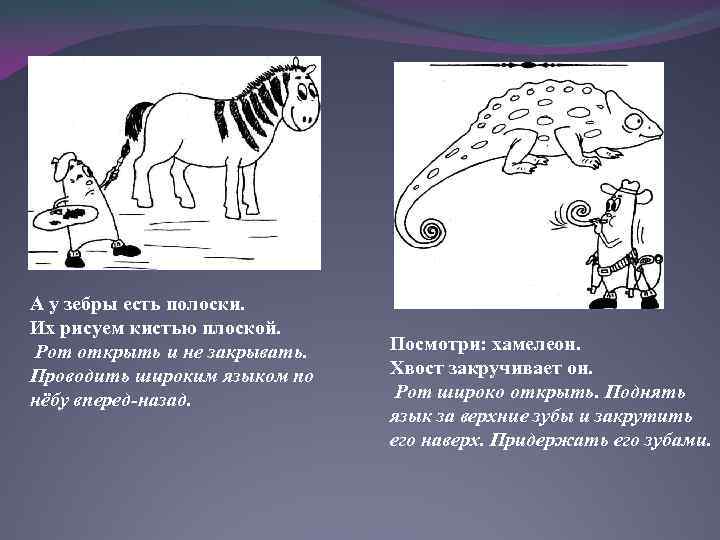 А у зебры есть полоски.
Их рисуем кистью плоской.
Рот открыть и не закрывать. Проводить широким языком по нёбу вперед-назад.

Посмотри: хамелеон.
Хвост закручивает он.
Рот широко открыть. Поднять язык за верхние зубы и закрутить его наверх. Придержать его зубами.